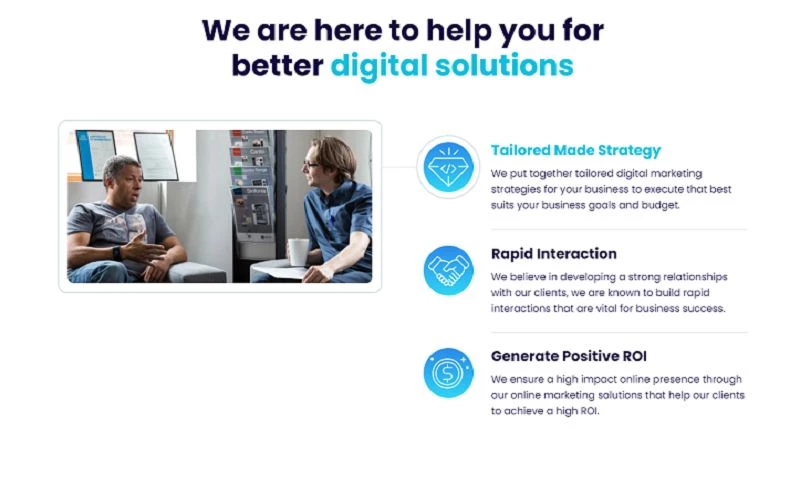 We are here to help you for better digital solutions

Tailored Made Strategy
We put together tailored digital marketing strategies for your business to execute that best suits your business goals and budget.

Rapid Interaction
We believe in developing a strong relationships with our clients, we are known to build rapid interactions that are vital for business success.

Generate Positive ROI
We ensure a high impact online presence through our online marketing solutions that help our clients to achieve a high ROI.